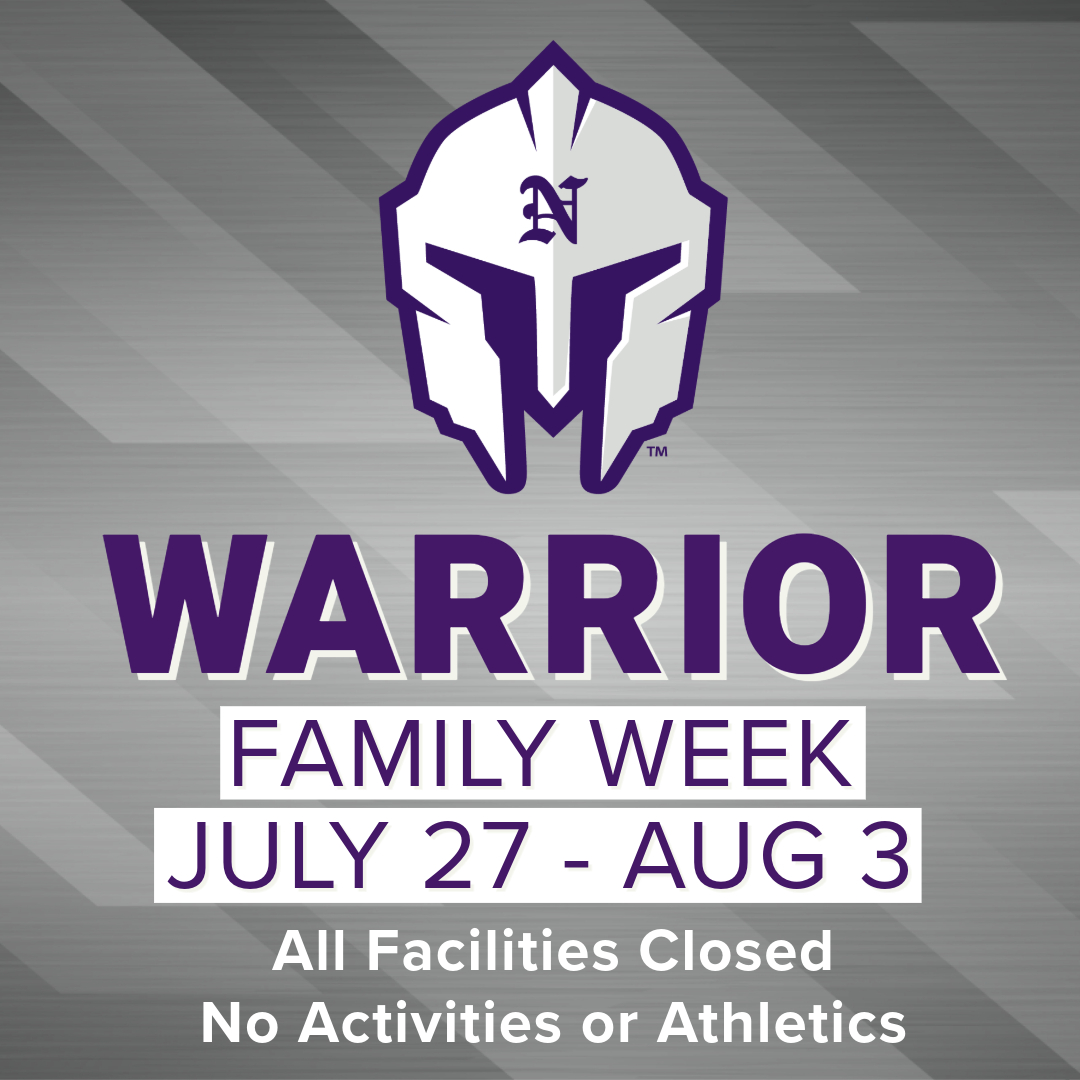 N

™

WARRIOR

FAMILY WEEK

JULY 27 - AUG 3

All Facilities Closed
No Activities or Athletics